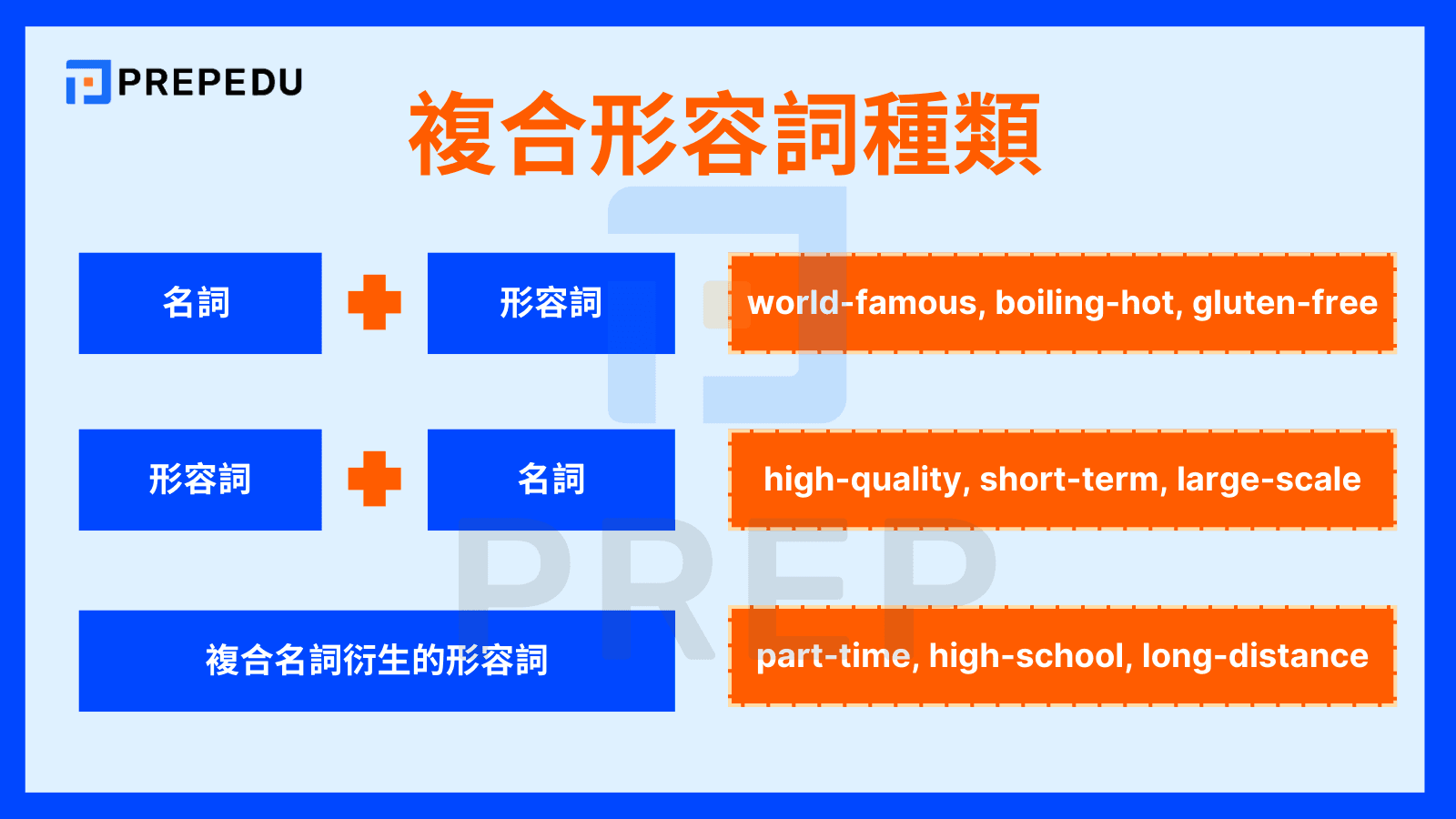 PREPEDU

複合形容詞種類

名詞 + 形容詞
world-famous, boiling-hot, gluten-free

形容詞 + 名詞
high-quality, short-term, large-scale

複合名詞衍生的形容詞
part-time, high-school, long-distance

PREP